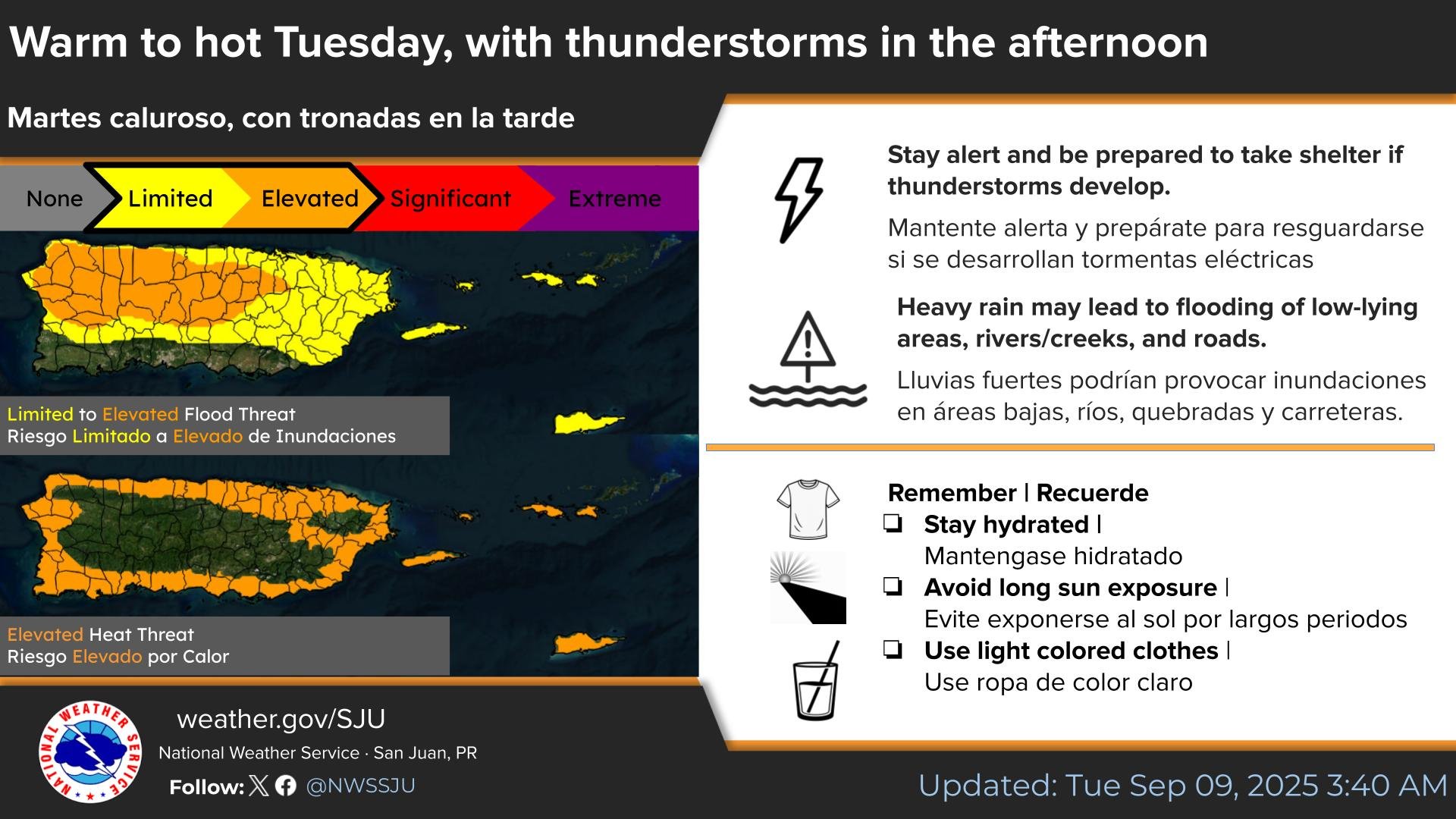 Warm to hot Tuesday, with thunderstorms in the afternoon

Martes caluroso, con tronadas en la tarde

None Limited Elevated Significant Extreme

Limited to Elevated Flood Threat
Riesgo Limitado a Elevado de Inundaciones

Elevated Heat Threat
Riesgo Elevado por Calor

Stay alert and be prepared to take shelter if thunderstorms develop.

Mantente alerta y prepárate para resguardarse si se desarrollan tormentas eléctricas

Heavy rain may lead to flooding of low-lying areas, rivers/creeks, and roads.

Lluvias fuertes podrían provocar inundaciones en áreas bajas, ríos, quebradas y carreteras.

Remember | Recuerde
❏ Stay hydrated | Mantengase hidratado
❏ Avoid long sun exposure | Evite exponerse al sol por largos periodos
❏ Use light colored clothes | Use ropa de color claro

NATIONAL WEATHER SERVICE

weather.gov/SJU
National Weather Service · San Juan, PR
Follow: @NWSSJU

Updated: Tue Sep 09, 2025 3:40 AM